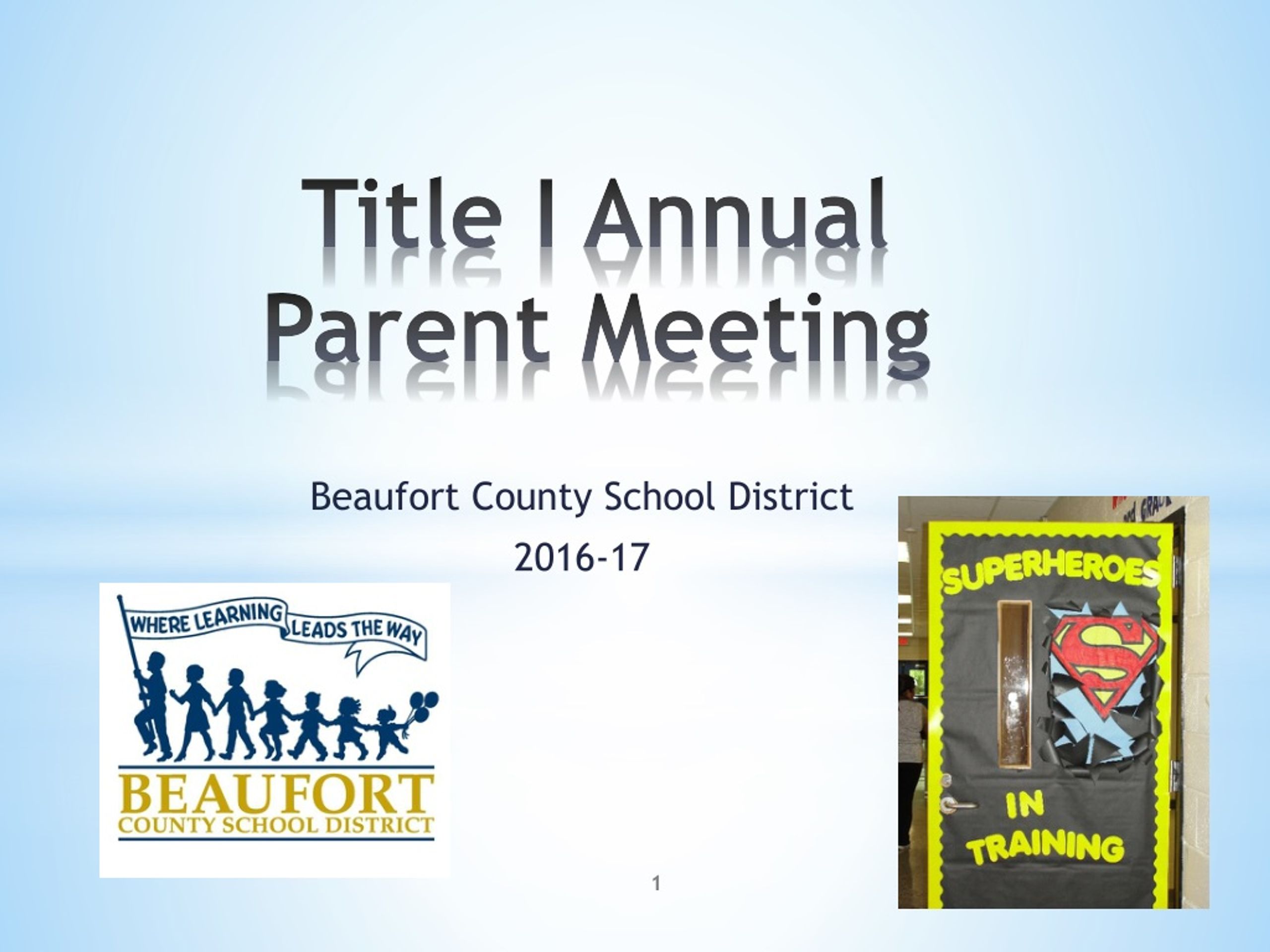 Title I Annual Parent Meeting

Beaufort County School District

2016-17

WHERE LEARNING LEADS THE WAY

BEAUFORT
COUNTY SCHOOL DISTRICT

SUPERHEROES

S

IN
TRAINING

1